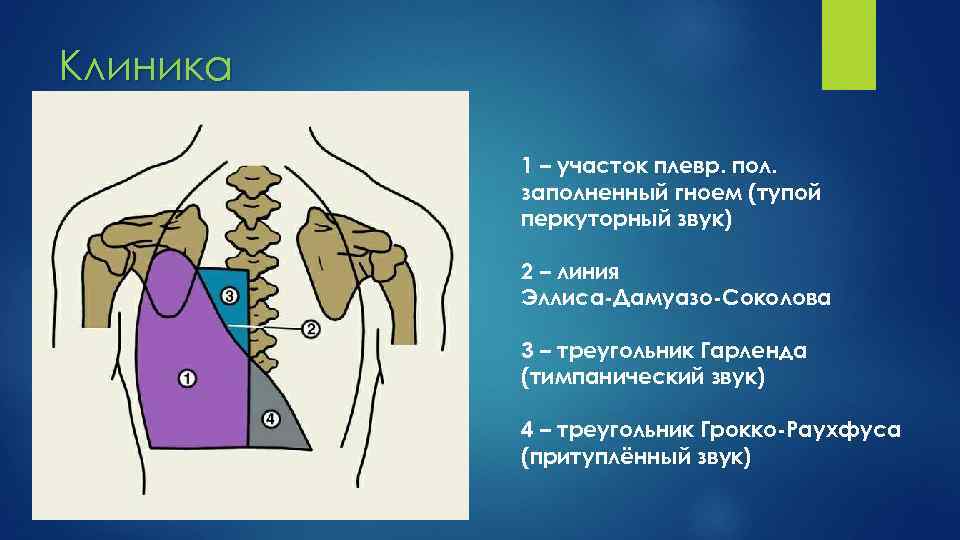 Клиника

3

2

1

4

1 – участок плевр. пол. заполненный гноем (тупой перкуторный звук)

2 – линия Эллиса-Дамуазо-Соколова

3 – треугольник Гарленда (тимпанический звук)

4 – треугольник Грокко-Раухфуса (притуплённый звук)